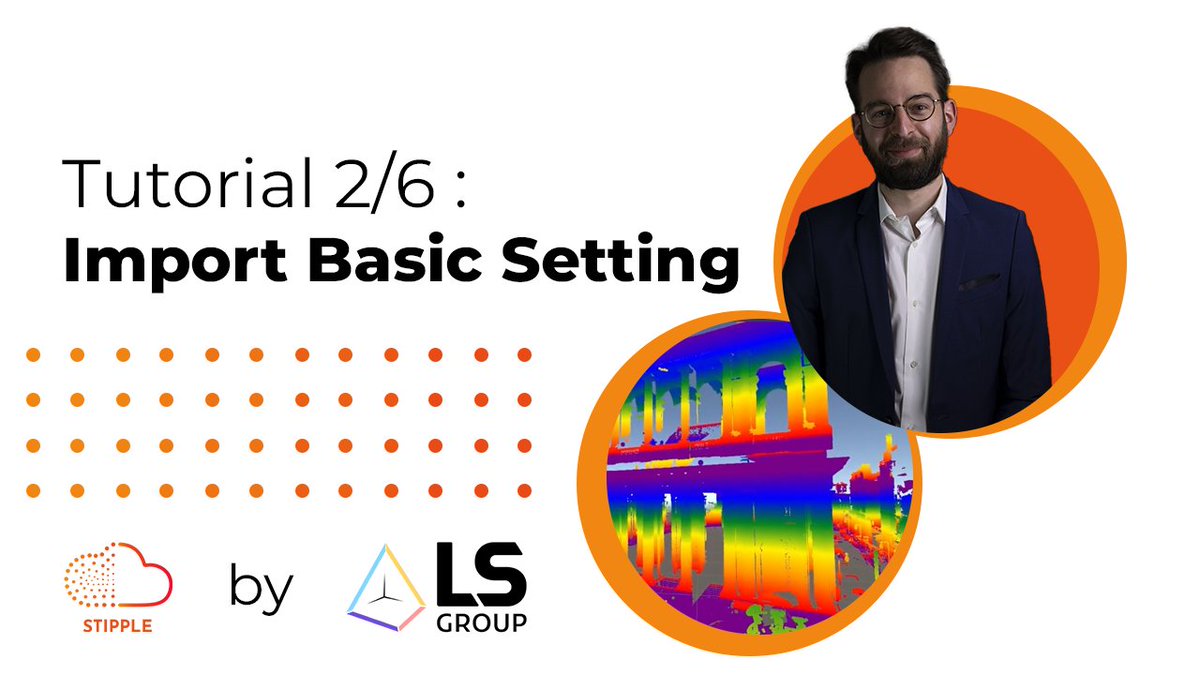 Tutorial 2/6 :
Import Basic Setting

STIPPLE

by

LS
GROUP